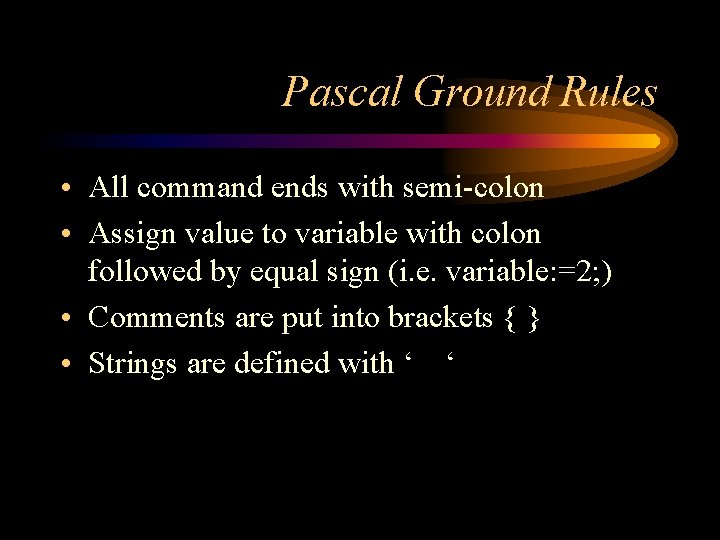 Pascal Ground Rules

• All command ends with semi-colon
• Assign value to variable with colon followed by equal sign (i.e. variable:=2;)
• Comments are put into brackets { }
• Strings are defined with ‘ ‘